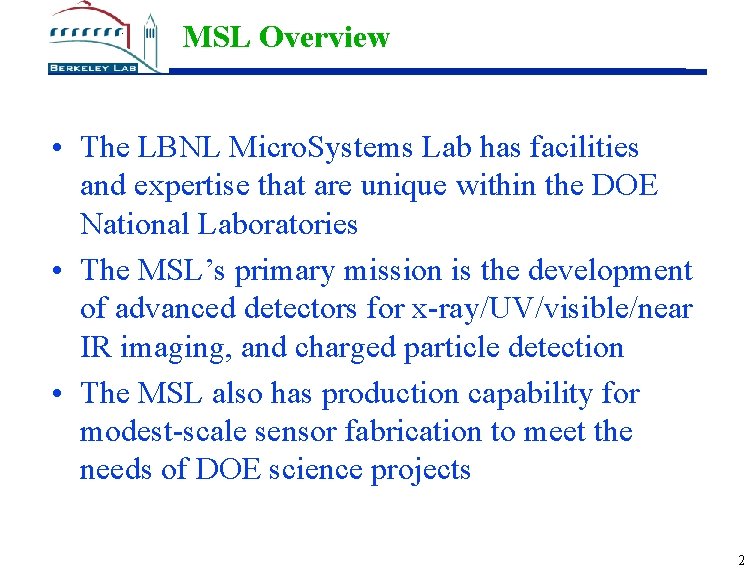 BERKELEY LAB

MSL Overview

• The LBNL MicroSystems Lab has facilities and expertise that are unique within the DOE National Laboratories

• The MSL's primary mission is the development of advanced detectors for x-ray/UV/visible/near IR imaging, and charged particle detection

• The MSL also has production capability for modest-scale sensor fabrication to meet the needs of DOE science projects

2